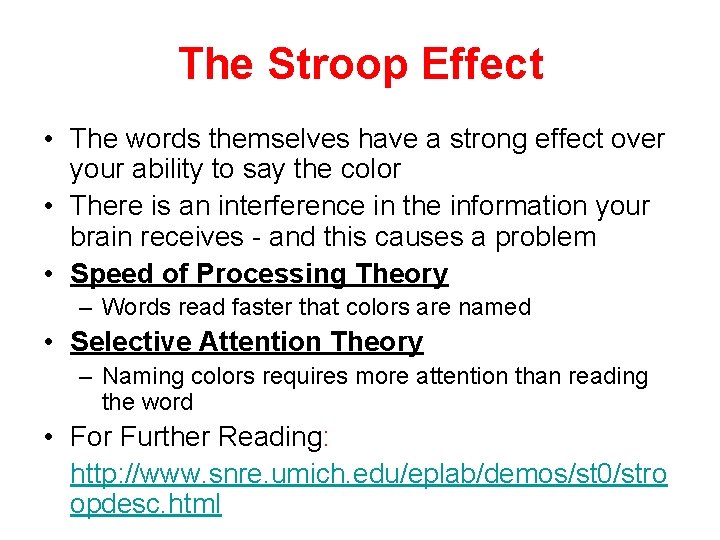 The Stroop Effect

• The words themselves have a strong effect over your ability to say the color
• There is an interference in the information your brain receives - and this causes a problem
• Speed of Processing Theory
– Words read faster that colors are named
• Selective Attention Theory
– Naming colors requires more attention than reading the word
• For Further Reading: http://www.snre.umich.edu/eplab/demos/st0/stroopdesc.html